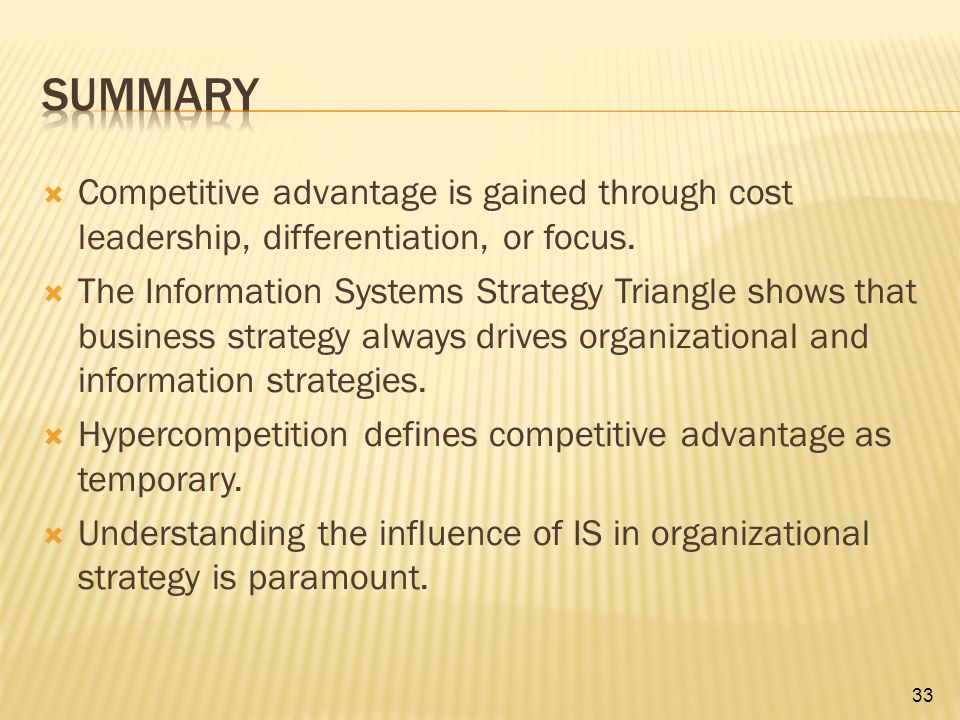 SUMMARY

Competitive advantage is gained through cost leadership, differentiation, or focus.

The Information Systems Strategy Triangle shows that business strategy always drives organizational and information strategies.

Hypercompetition defines competitive advantage as temporary.

Understanding the influence of IS in organizational strategy is paramount.

33